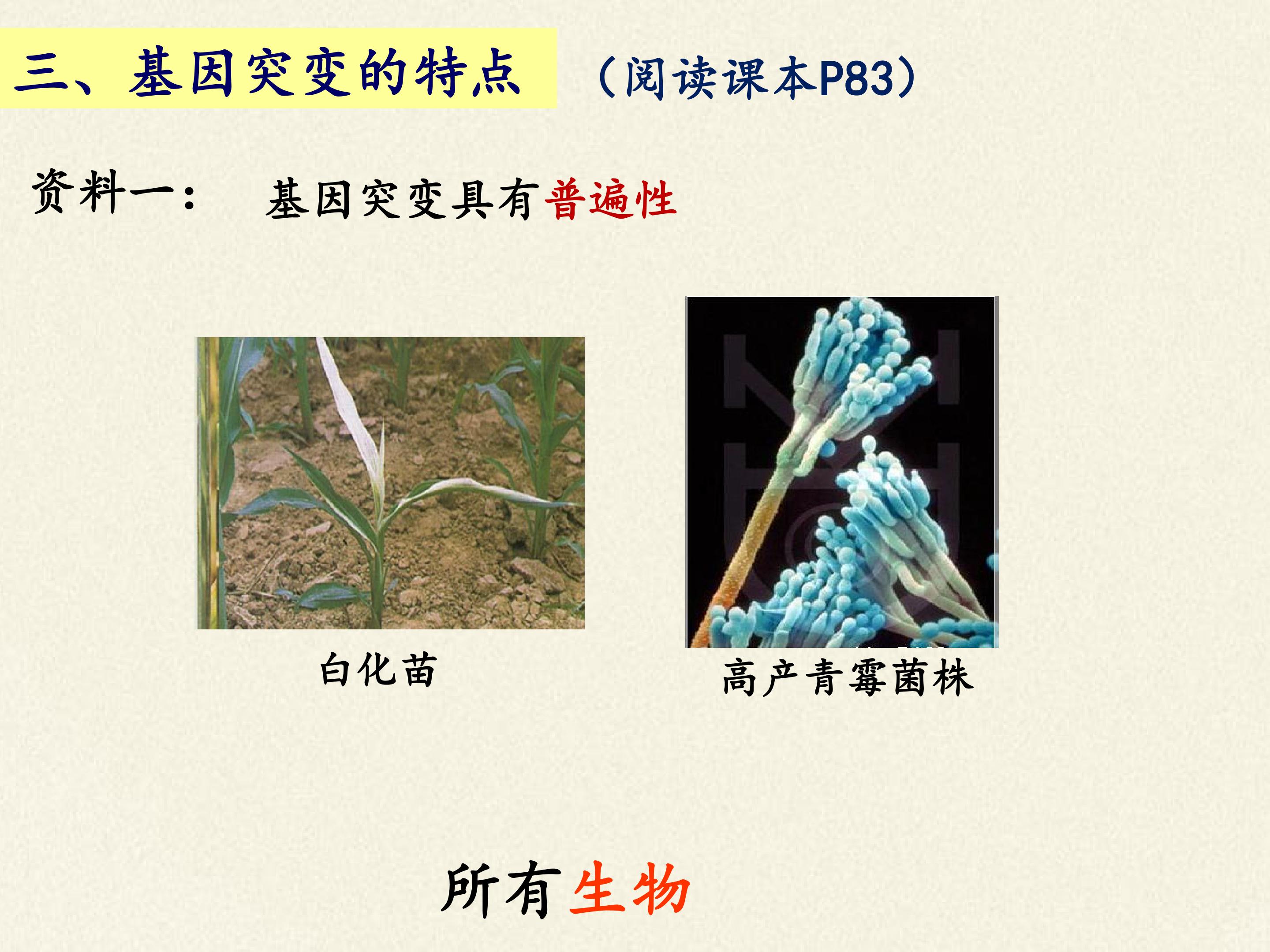 三、基因突变的特点 （阅读课本P83）

资料一： 基因突变具有普遍性

白化苗

高产青霉菌株

所有生物